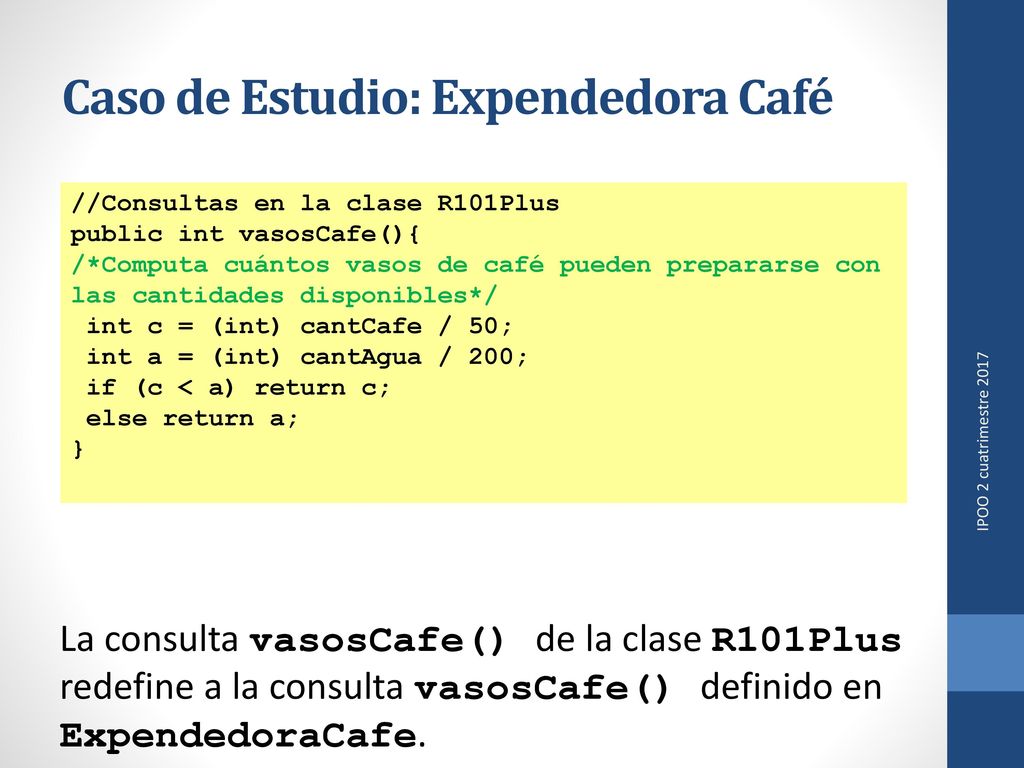 Caso de Estudio: Expendedora Café

//Consultas en la clase R101Plus
public int vasosCafe(){
/*Computa cuántos vasos de café pueden prepararse con las cantidades disponibles*/
int c = (int) cantCafe / 50;
int a = (int) cantAgua / 200;
if (c < a) return c;
else return a;
}

IPOO 2 cuatrimestre 2017

La consulta vasosCafe() de la clase R101Plus redefine a la consulta vasosCafe() definido en ExpendedoraCafe.